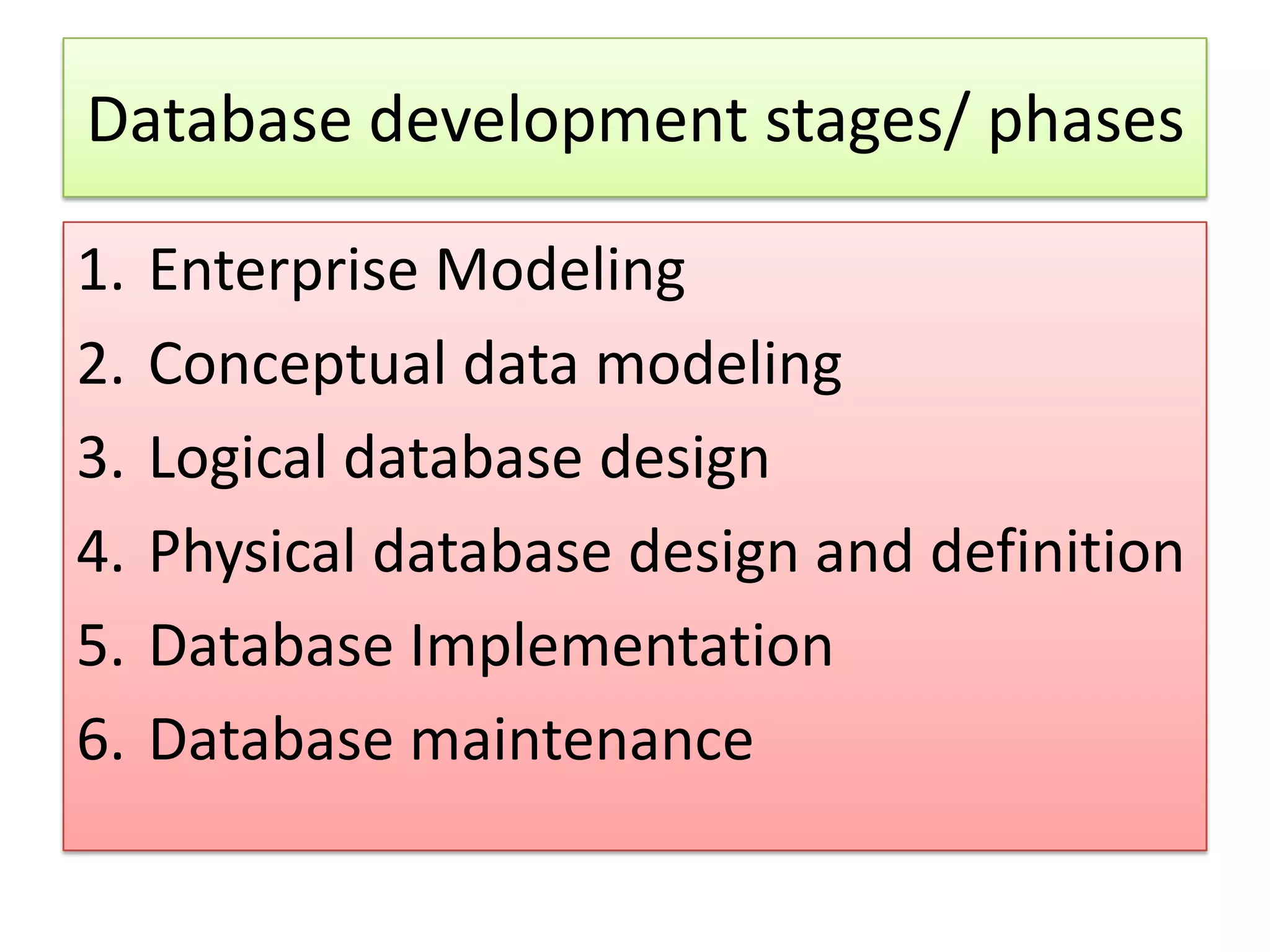 Database development stages/ phases

1. Enterprise Modeling
2. Conceptual data modeling
3. Logical database design
4. Physical database design and definition
5. Database Implementation
6. Database maintenance